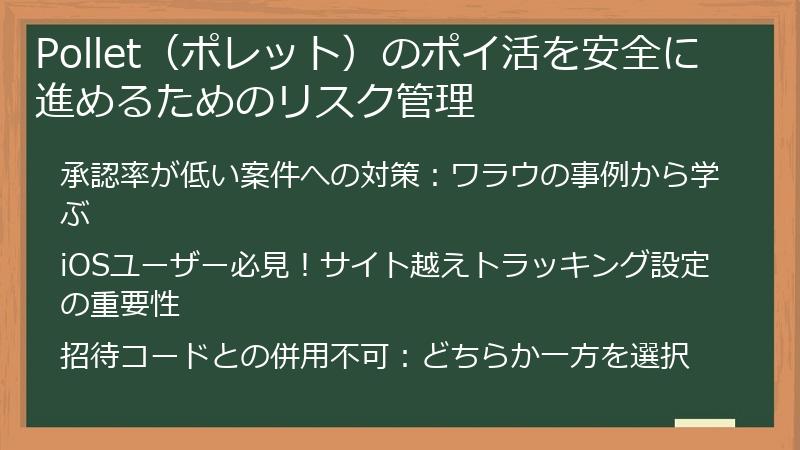 Pollet（ポレット）のポイ活を安全に進めるためのリスク管理

承認率が低い案件への対策：ワラウの事例から学ぶ

iOSユーザー必見！サイト越えトラッキング設定の重要性

招待コードとの併用不可：どちらか一方を選択